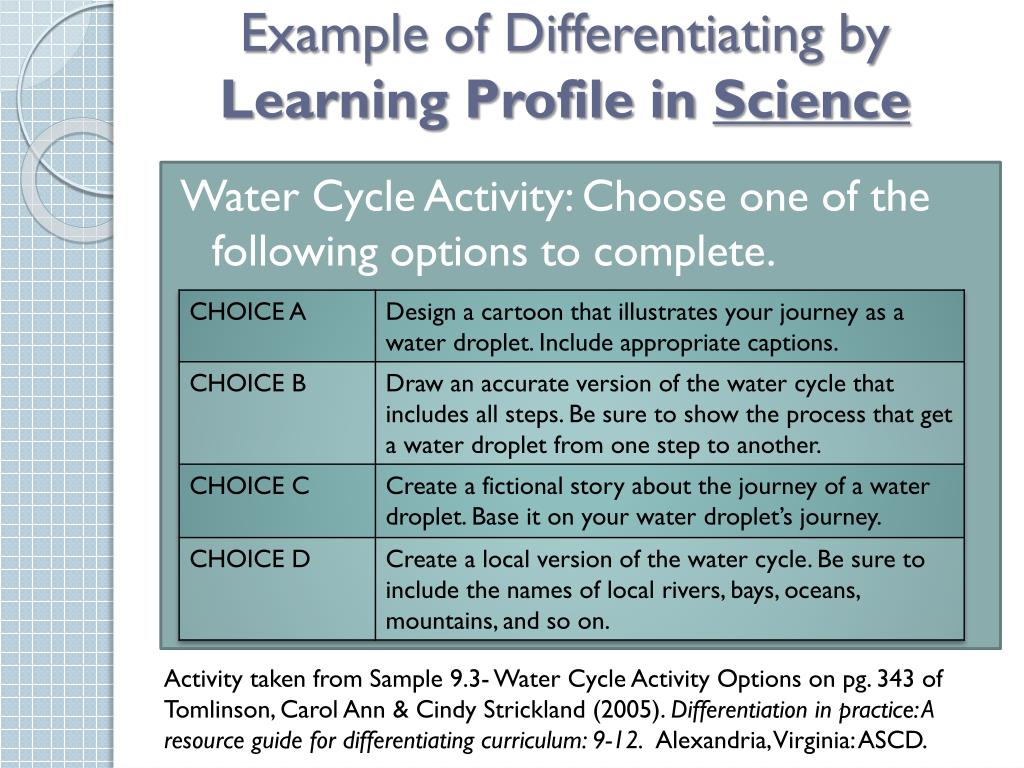 Example of Differentiating by Learning Profile in Science

Water Cycle Activity: Choose one of the following options to complete.

| CHOICE A | Design a cartoon that illustrates your journey as a water droplet. Include appropriate captions. |
|---|---|
| CHOICE B | Draw an accurate version of the water cycle that includes all steps. Be sure to show the process that get a water droplet from one step to another. |
| CHOICE C | Create a fictional story about the journey of a water droplet. Base it on your water droplet's journey. |
| CHOICE D | Create a local version of the water cycle. Be sure to include the names of local rivers, bays, oceans, mountains, and so on. |

Activity taken from Sample 9.3- Water Cycle Activity Options on pg. 343 of Tomlinson, Carol Ann & Cindy Strickland (2005). Differentiation in practice: A resource guide for differentiating curriculum: 9-12. Alexandria, Virginia: ASCD.